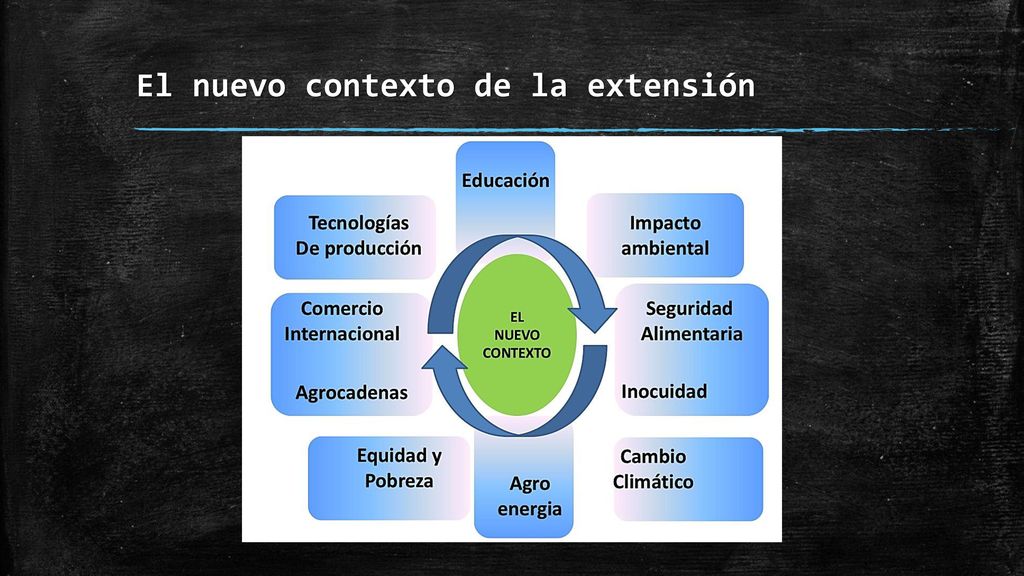 El nuevo contexto de la extensión

Educación

Tecnologías De producción

Impacto ambiental

Comercio Internacional

Agrocadenas

EL NUEVO CONTEXTO

Seguridad Alimentaria

Inocuidad

Equidad y Pobreza

Agro energia

Cambio Climático